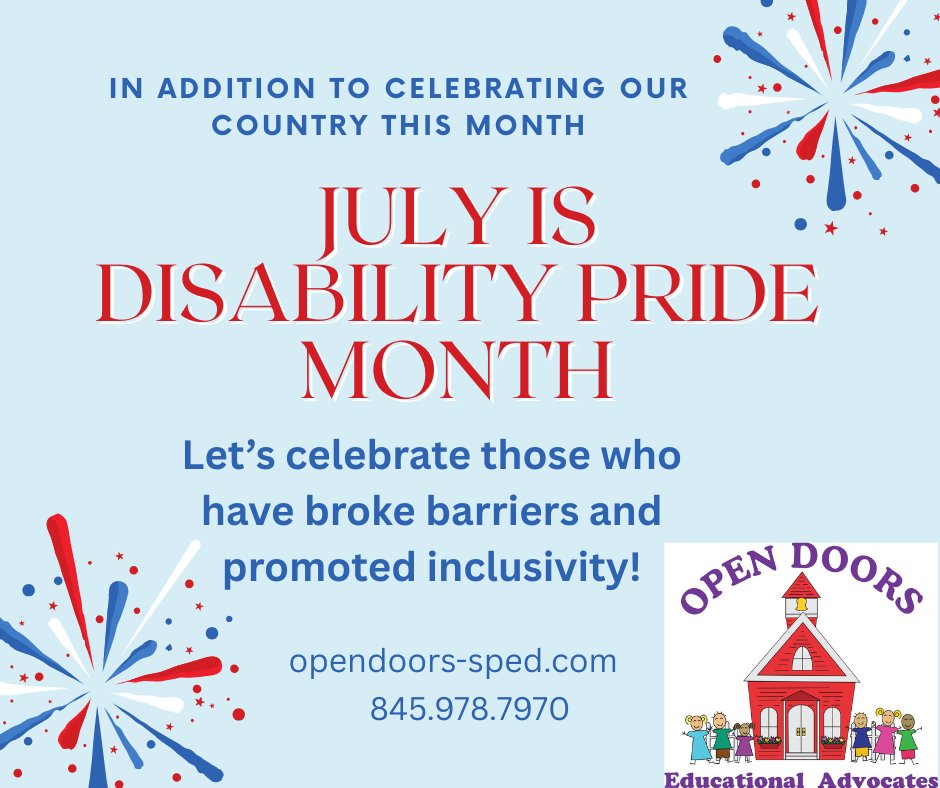 IN ADDITION TO CELEBRATING OUR COUNTRY THIS MONTH

JULY IS DISABILITY PRIDE MONTH

Let's celebrate those who have broke barriers and promoted inclusivity!

opendoors-sped.com
845.978.7970

OPEN DOORS

Educational Advocates